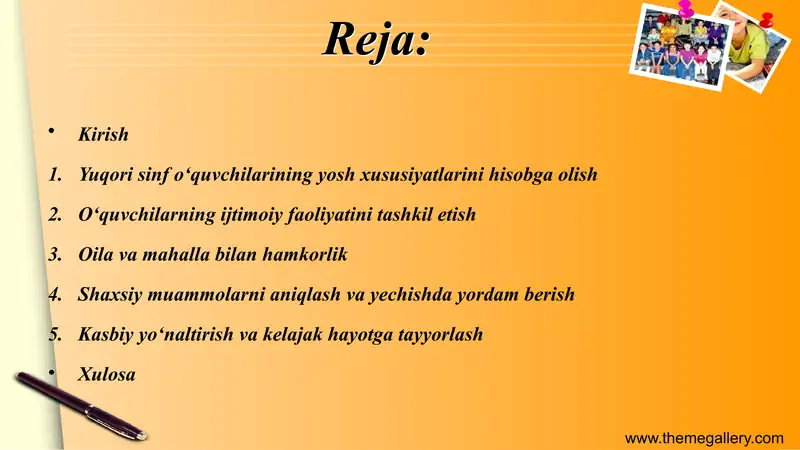 Reja:

• Kirish
1. Yuqori sinf o‘quvchilarining yosh xususiyatlarini hisobga olish
2. O‘quvchilarning ijtimoiy faoliyatini tashkil etish
3. Oila va mahalla bilan hamkorlik
4. Shaxsiy muammolarni aniqlash va yechishda yordam berish
5. Kasbiy yo‘naltirish va kelajak hayotga tayyorlash
• Xulosa

www.themegallery.com